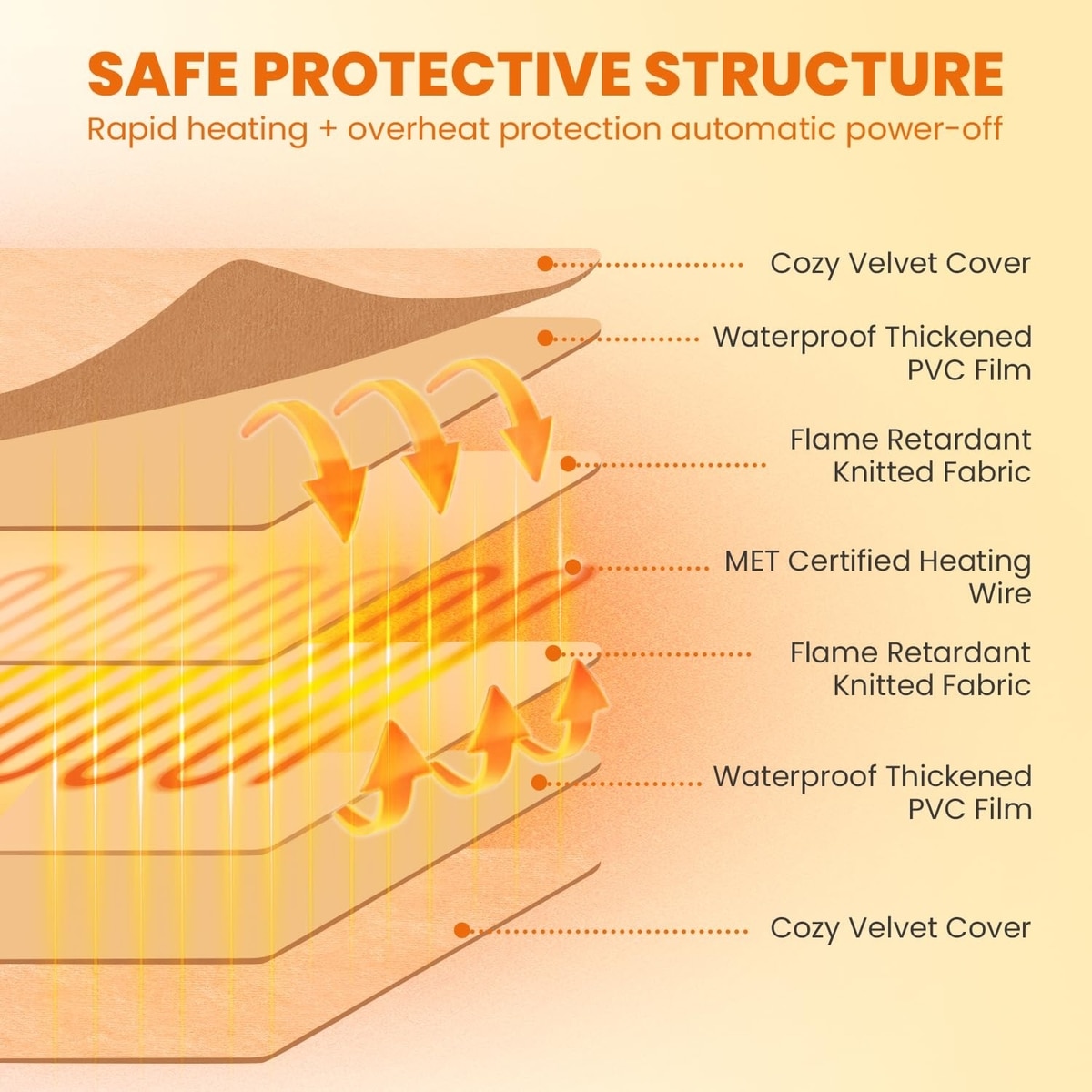 SAFE PROTECTIVE STRUCTURE
Rapid heating + overheat protection automatic power-off

Cozy Velvet Cover

Waterproof Thickened PVC Film

Flame Retardant Knitted Fabric

MET Certified Heating Wire

Flame Retardant Knitted Fabric

Waterproof Thickened PVC Film

Cozy Velvet Cover